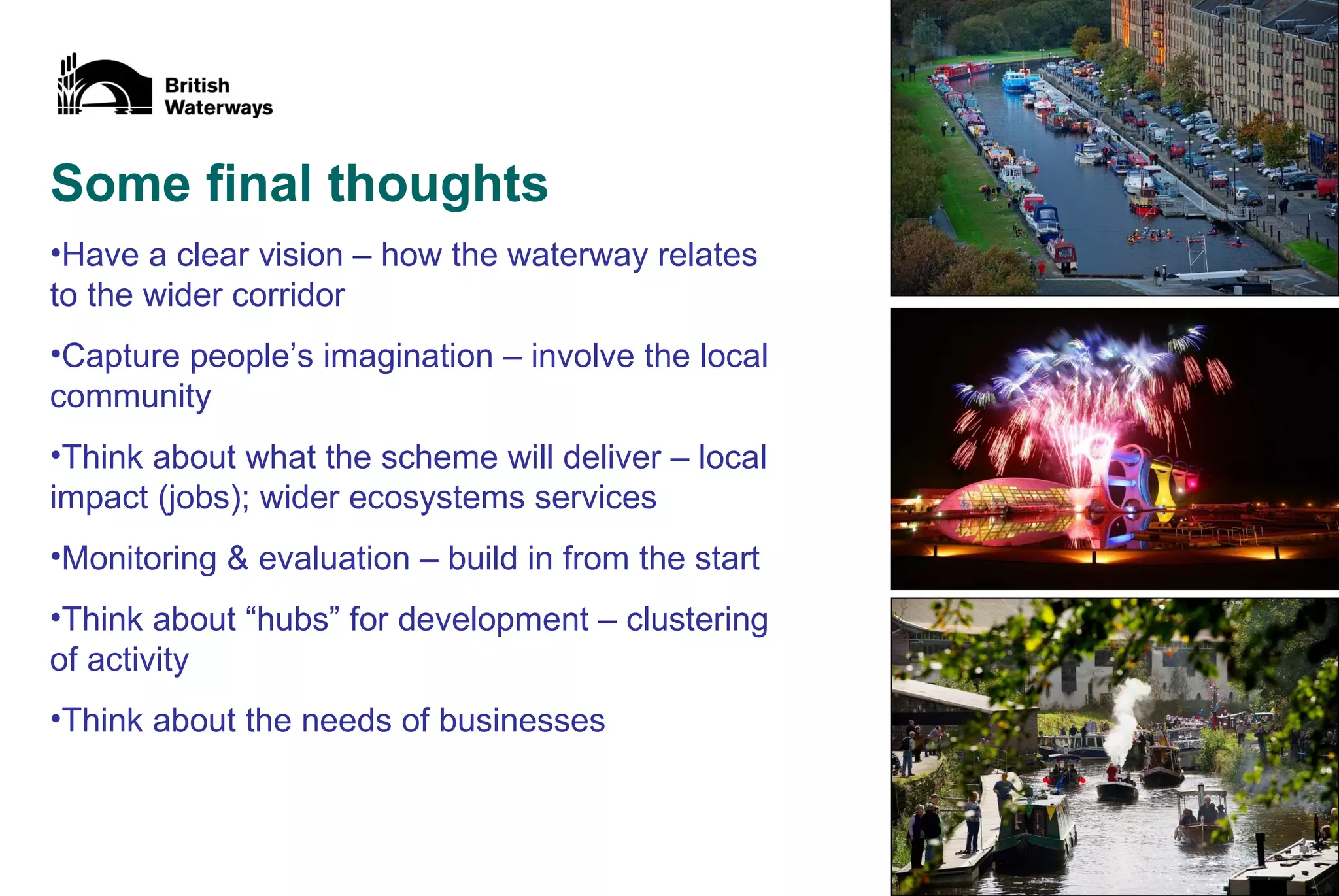 British Waterways

Some final thoughts

•Have a clear vision – how the waterway relates to the wider corridor

•Capture people’s imagination – involve the local community

•Think about what the scheme will deliver – local impact (jobs); wider ecosystems services

•Monitoring & evaluation – build in from the start

•Think about “hubs” for development – clustering of activity

•Think about the needs of businesses